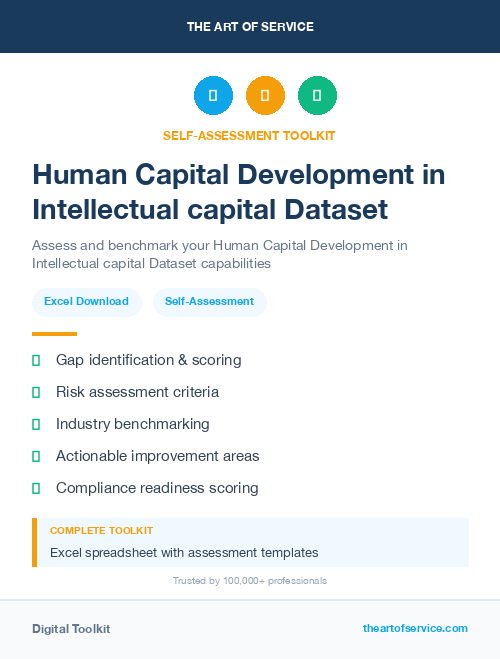 THE ART OF SERVICE

SELF-ASSESSMENT TOOLKIT

Human Capital Development in Intellectual capital Dataset

Assess and benchmark your Human Capital Development in Intellectual capital Dataset capabilities

Excel Download

Self-Assessment

Gap identification & scoring

Risk assessment criteria

Industry benchmarking

Actionable improvement areas

Compliance readiness scoring

COMPLETE TOOLKIT

Excel spreadsheet with assessment templates

Trusted by 100,000+ professionals

Digital Toolkit

theartofservice.com